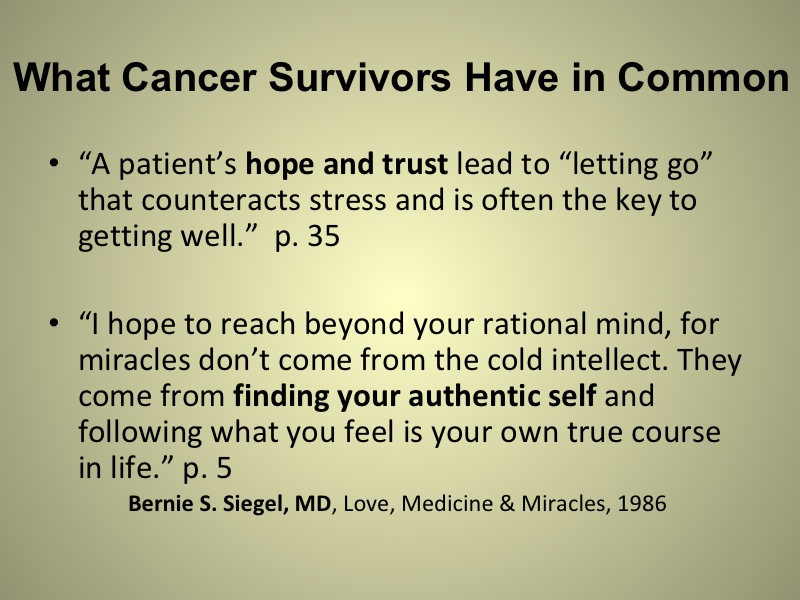 What Cancer Survivors Have in Common

• “A patient’s hope and trust lead to “letting go” that counteracts stress and is often the key to getting well.” p. 35

• “I hope to reach beyond your rational mind, for miracles don’t come from the cold intellect. They come from finding your authentic self and following what you feel is your own true course in life.” p. 5

Bernie S. Siegel, MD, Love, Medicine & Miracles, 1986